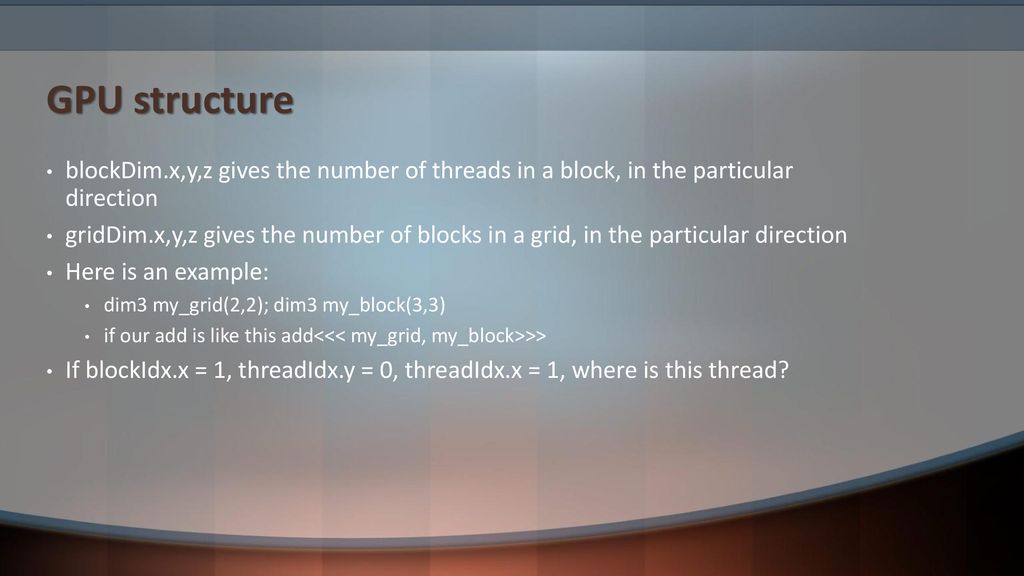 GPU structure

• blockDim.x,y,z gives the number of threads in a block, in the particular direction
• gridDim.x,y,z gives the number of blocks in a grid, in the particular direction
• Here is an example:
  • dim3 my_grid(2,2); dim3 my_block(3,3)
  • if our add is like this add<<< my_grid, my_block>>>
• If blockIdx.x = 1, threadIdx.y = 0, threadIdx.x = 1, where is this thread?